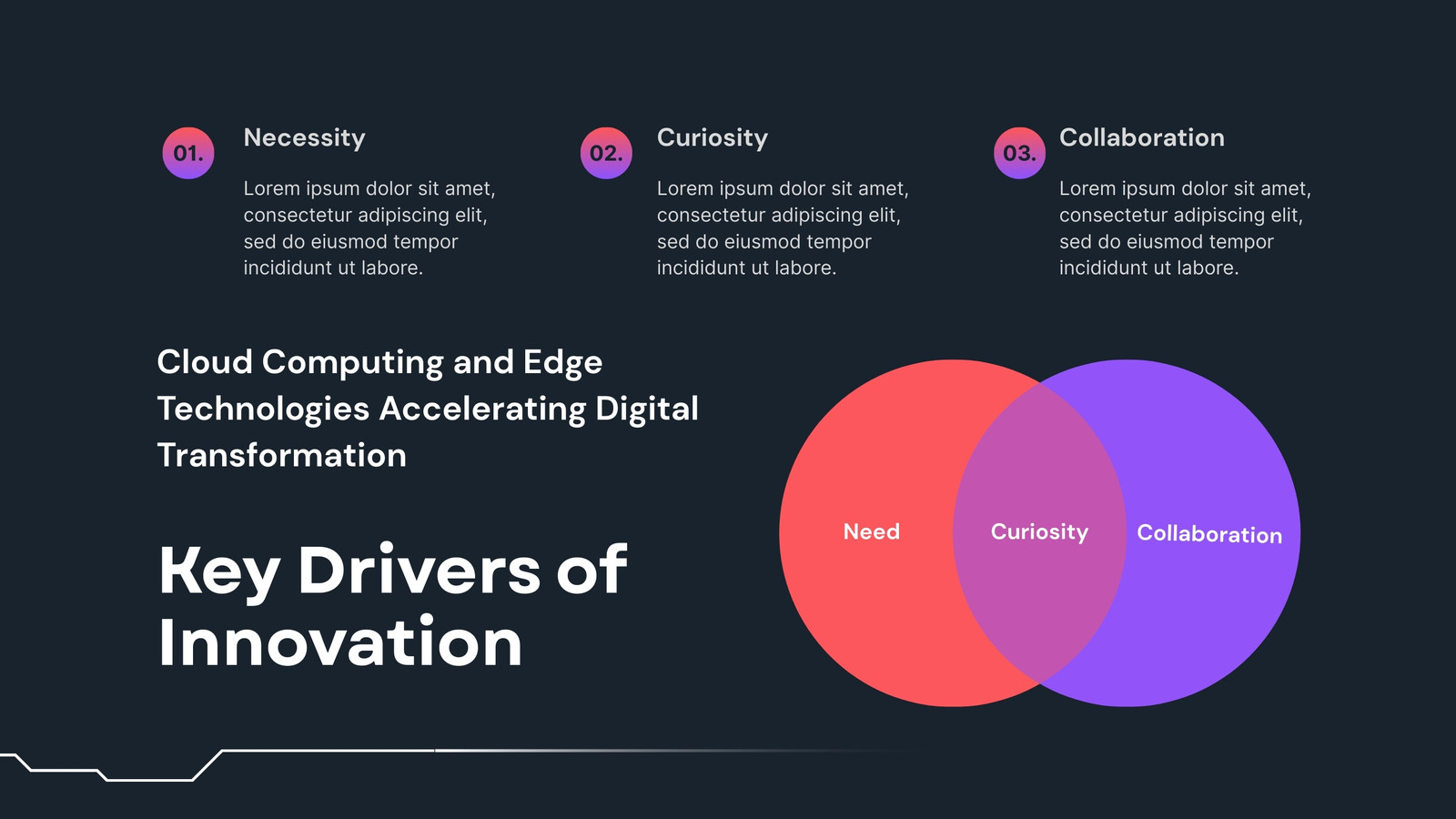 01. Necessity

Lorem ipsum dolor sit amet, consectetur adipiscing elit, sed do eiusmod tempor incididunt ut labore.

02. Curiosity

Lorem ipsum dolor sit amet, consectetur adipiscing elit, sed do eiusmod tempor incididunt ut labore.

03. Collaboration

Lorem ipsum dolor sit amet, consectetur adipiscing elit, sed do eiusmod tempor incididunt ut labore.

Cloud Computing and Edge Technologies Accelerating Digital Transformation

Key Drivers of Innovation

Need

Curiosity

Collaboration